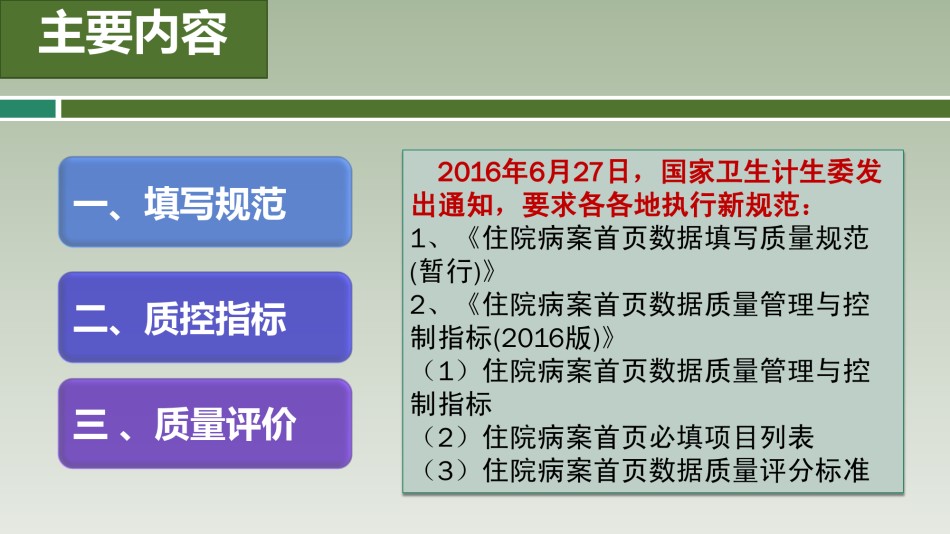 主要内容

一、填写规范

二、质控指标

三 、质量评价

2016年6月27日，国家卫生计生委发出通知，要求各各地执行新规范：
1、《住院病案首页数据填写质量规范(暂行)》
2、《住院病案首页数据质量管理与控制指标(2016版)》
（1）住院病案首页数据质量管理与控制指标
（2）住院病案首页必填项目列表
（3）住院病案首页数据质量评分标准